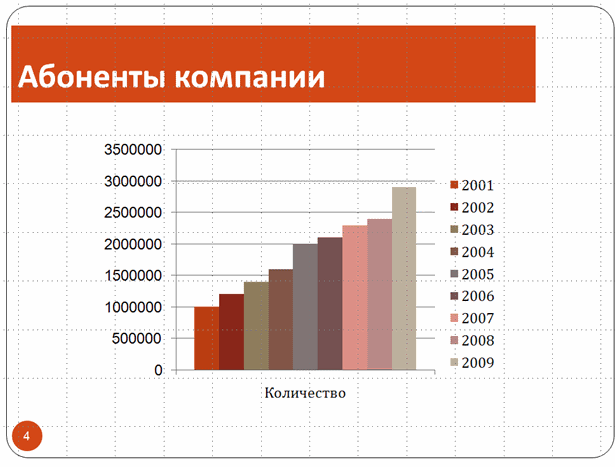 Абоненты компании

3500000
3000000
2500000
2000000
1500000
1000000
500000
0

Количество

2001
2002
2003
2004
2005
2006
2007
2008
2009

4